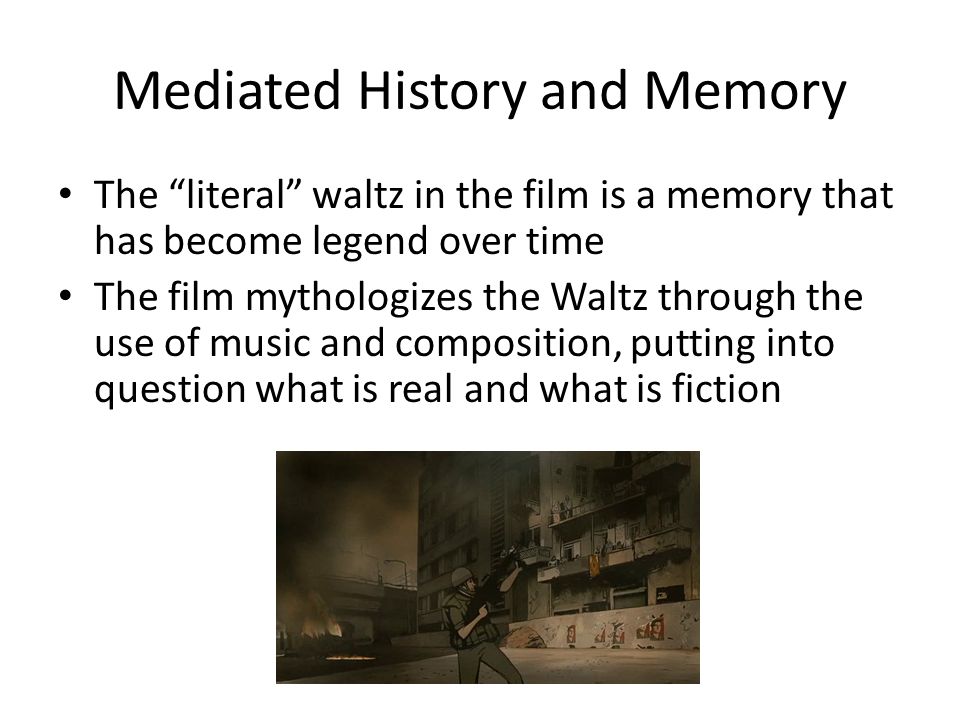 Mediated History and Memory

• The “literal” waltz in the film is a memory that has become legend over time

• The film mythologizes the Waltz through the use of music and composition, putting into question what is real and what is fiction